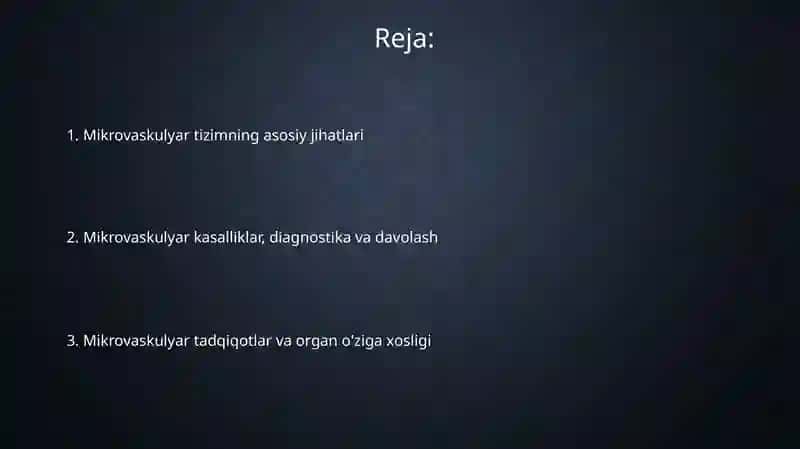 Reja:

1. Mikrovaskulyar tizimning asosiy jihatlari

2. Mikrovaskulyar kasalliklar, diagnostika va davolash

3. Mikrovaskulyar tadqiqotlar va organ o'ziga xosligi